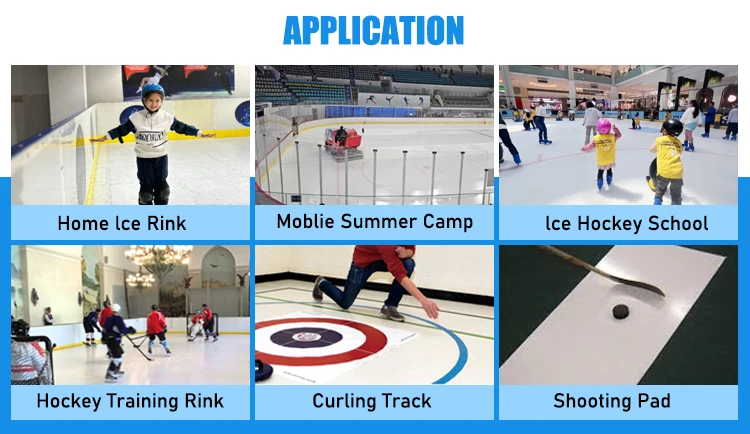 APPLICATION

Home Ice Rink

Moblie Summer Camp

Ice Hockey School

Hockey Training Rink

Curling Track

Shooting Pad